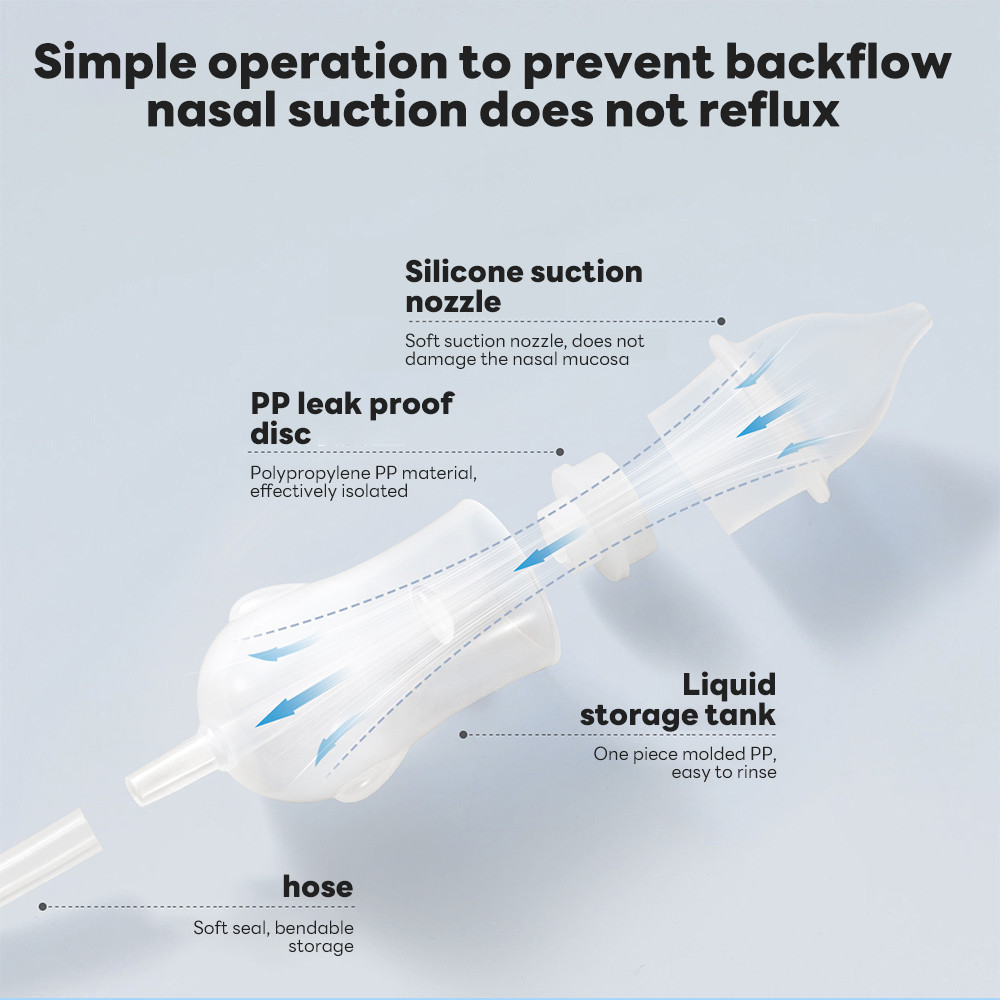 Simple operation to prevent backflow nasal suction does not reflux

Silicone suction nozzle

Soft suction nozzle, does not damage the nasal mucosa

PP leak proof disc

Polypropylene PP material, effectively isolated

Liquid storage tank

One piece molded PP, easy to rinse

hose

Soft seal, bendable storage